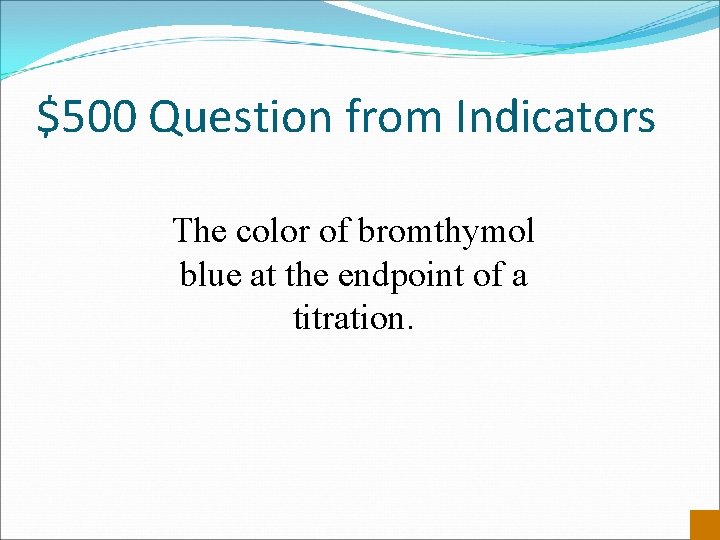 $500 Question from Indicators

The color of bromthymol blue at the endpoint of a titration.